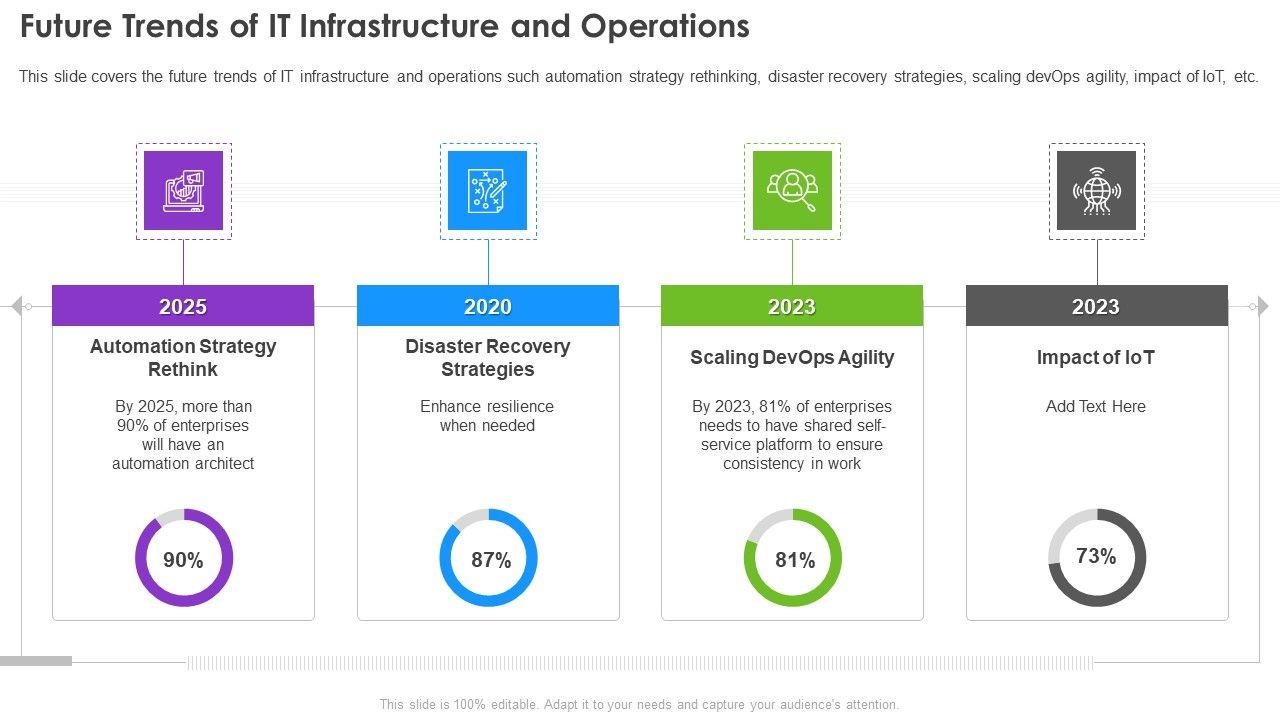 Future Trends of IT Infrastructure and Operations

This slide covers the future trends of IT infrastructure and operations such automation strategy rethinking, disaster recovery strategies, scaling devOps agility, impact of IoT, etc.

2025

Automation Strategy Rethink

By 2025, more than 90% of enterprises will have an automation architect

90%

2020

Disaster Recovery Strategies

Enhance resilience when needed

87%

2023

Scaling DevOps Agility

By 2023, 81% of enterprises needs to have shared self-service platform to ensure consistency in work

81%

2023

Impact of IoT

Add Text Here

73%

This slide is 100% editable. Adapt it to your needs and capture your audience's attention.